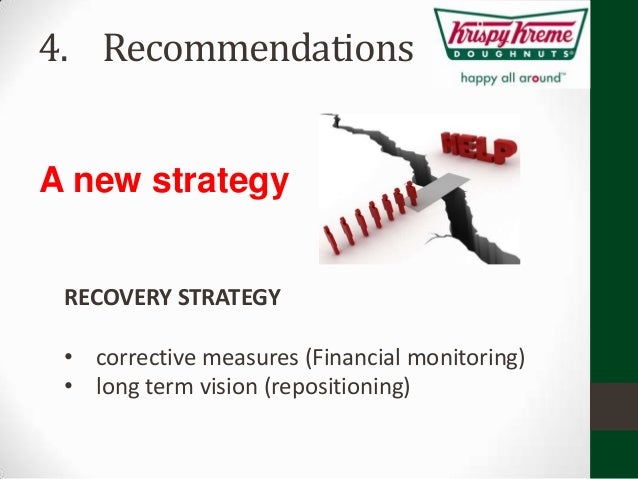 4. Recommendations

Krispy Kreme
DOUGHNUTS®
happy all around™

A new strategy

HELP

RECOVERY STRATEGY

• corrective measures (Financial monitoring)
• long term vision (repositioning)